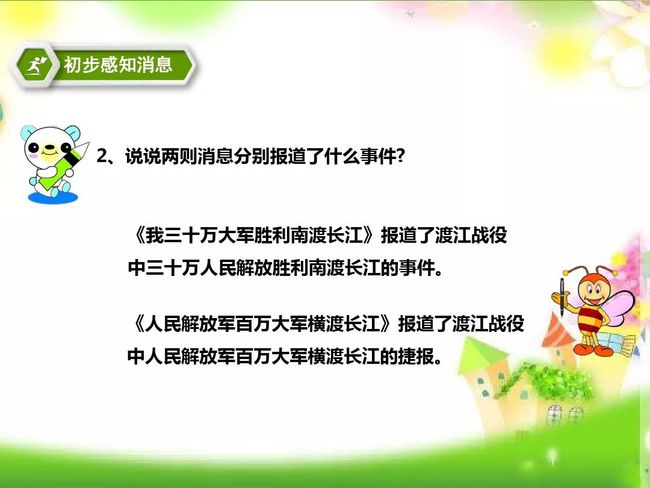 初步感知消息

2、说说两则消息分别报道了什么事件?

《我三十万大军胜利南渡长江》报道了渡江战役中三十万人民解放胜利南渡长江的事件。

《人民解放军百万大军横渡长江》报道了渡江战役中人民解放军百万大军横渡长江的捷报。